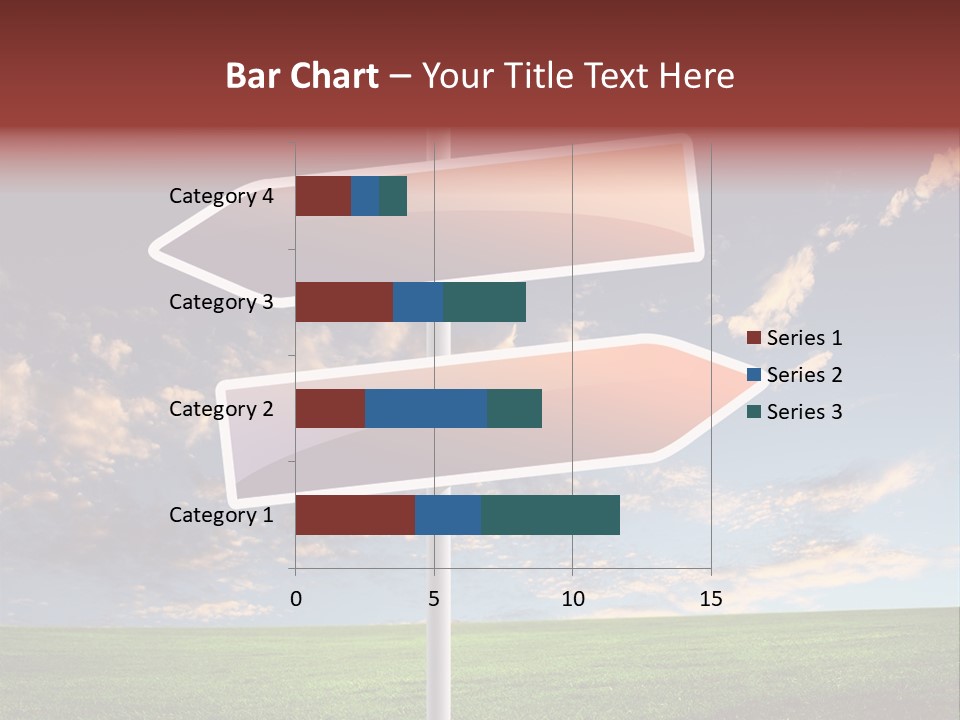 Bar Chart – Your Title Text Here

Category 4
Category 3
Category 2
Category 1

0
5
10
15

Series 1
Series 2
Series 3